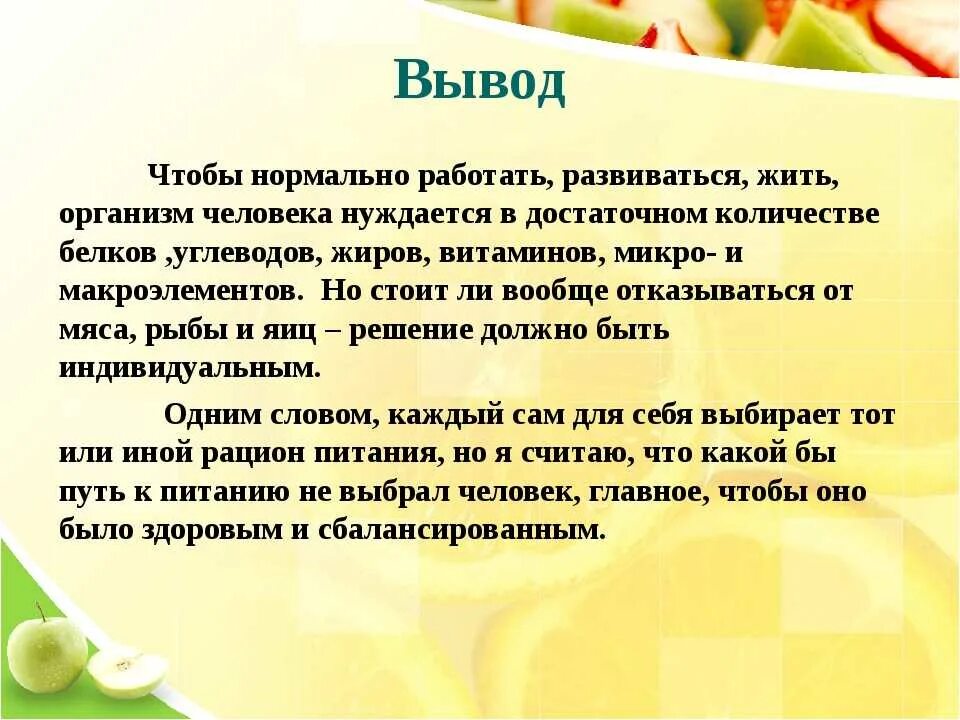 Вывод

Чтобы нормально работать, развиваться, жить, организм человека нуждается в достаточном количестве белков ,углеводов, жиров, витаминов, микро- и макроэлементов. Но стоит ли вообще отказываться от мяса, рыбы и яиц – решение должно быть индивидуальным.

Одним словом, каждый сам для себя выбирает тот или иной рацион питания, но я считаю, что какой бы путь к питанию не выбрал человек, главное, чтобы оно было здоровым и сбалансированным.